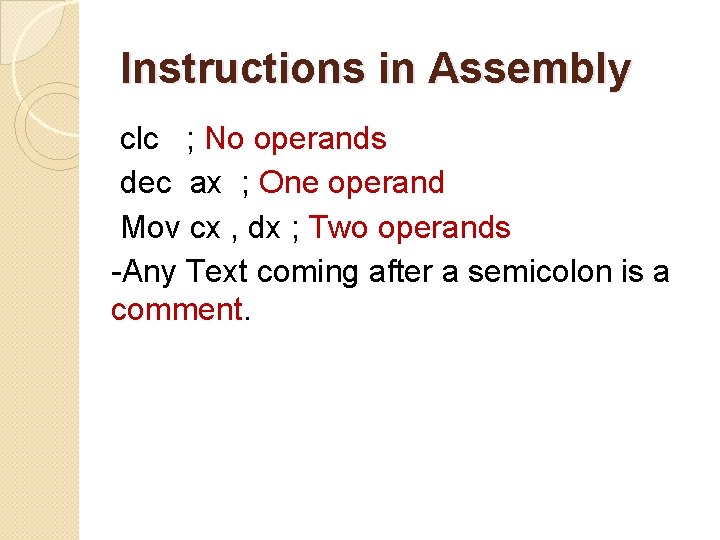 Instructions in Assembly

clc ; No operands

dec ax ; One operand

Mov cx , dx ; Two operands

-Any Text coming after a semicolon is a comment.